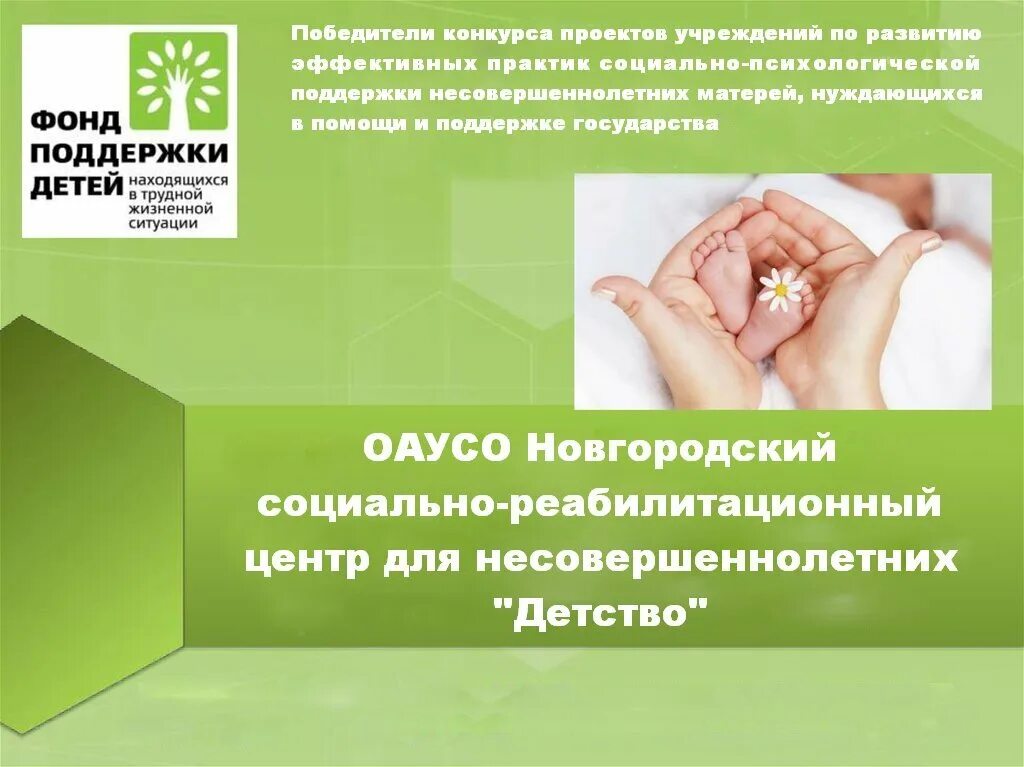 ФОНД ПОДДЕРЖКИ ДЕТЕЙ находящихся в трудной жизненной ситуации

Победители конкурса проектов учреждений по развитию эффективных практик социально-психологической поддержки несовершеннолетних матерей, нуждающихся в помощи и поддержке государства

ОАУСО Новгородский социально-реабилитационный центр для несовершеннолетних "Детство"